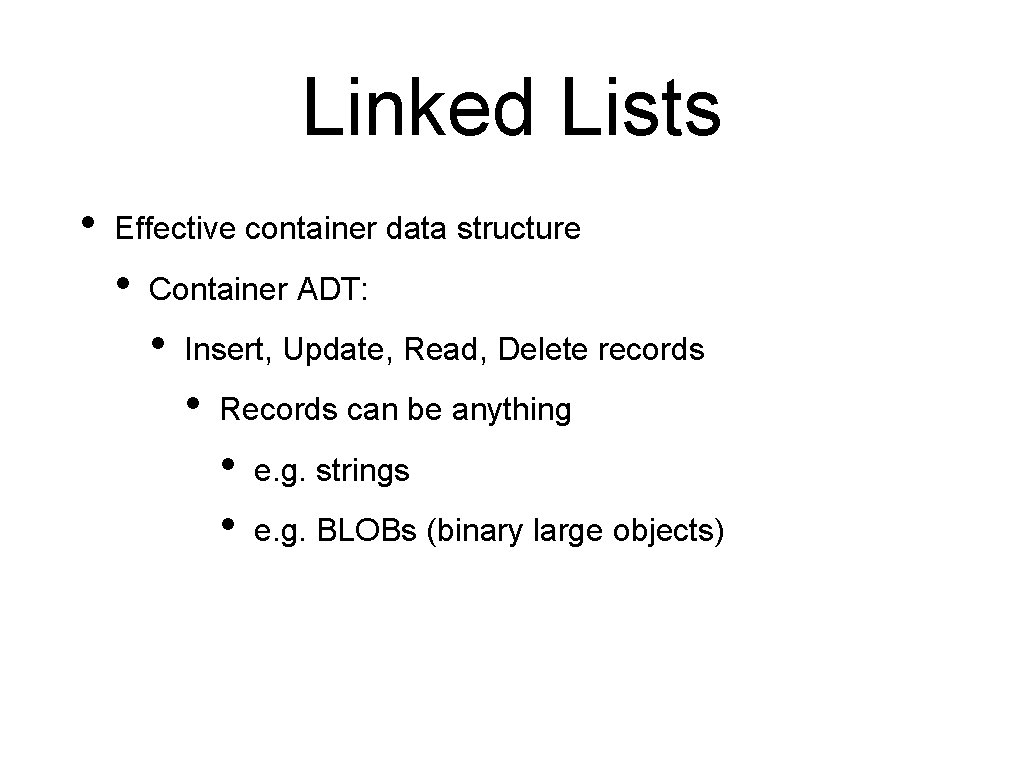 Linked Lists

• Effective container data structure
  • Container ADT:
    • Insert, Update, Read, Delete records
      • Records can be anything
        • e.g. strings
        • e.g. BLOBs (binary large objects)